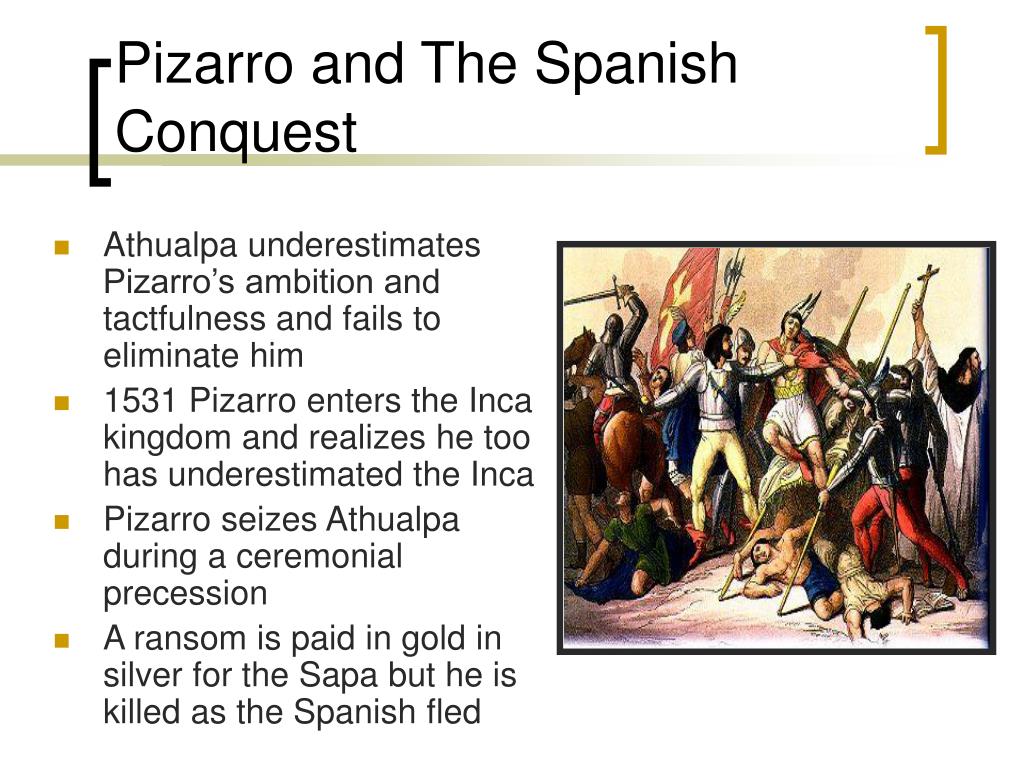 Pizarro and The Spanish Conquest

- Athualpa underestimates Pizarro’s ambition and tactfulness and fails to eliminate him
- 1531 Pizarro enters the Inca kingdom and realizes he too has underestimated the Inca
- Pizarro seizes Athualpa during a ceremonial precession
- A ransom is paid in gold in silver for the Sapa but he is killed as the Spanish fled